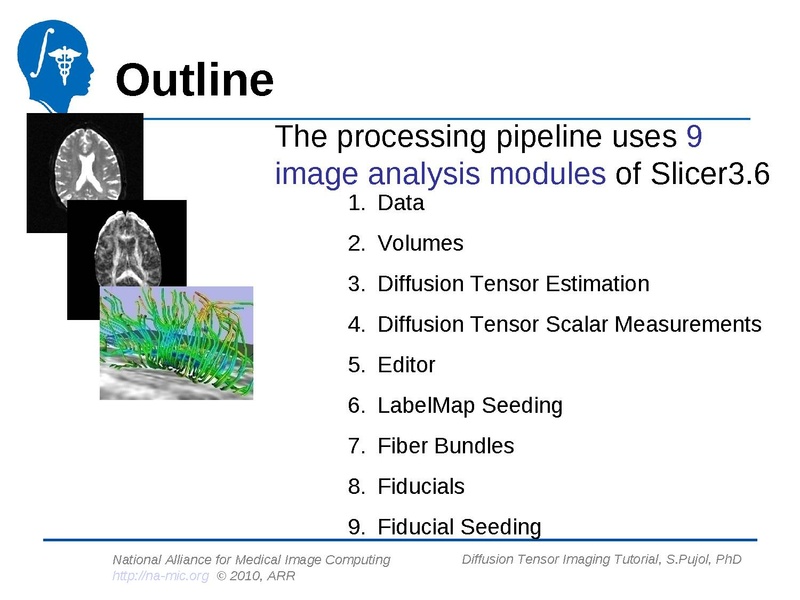 Outline

The processing pipeline uses 9 image analysis modules of Slicer3.6

1. Data
2. Volumes
3. Diffusion Tensor Estimation
4. Diffusion Tensor Scalar Measurements
5. Editor
6. LabelMap Seeding
7. Fiber Bundles
8. Fiducials
9. Fiducial Seeding

National Alliance for Medical Image Computing
http://na-mic.org © 2010, ARR

Diffusion Tensor Imaging Tutorial, S.Pujol, PhD